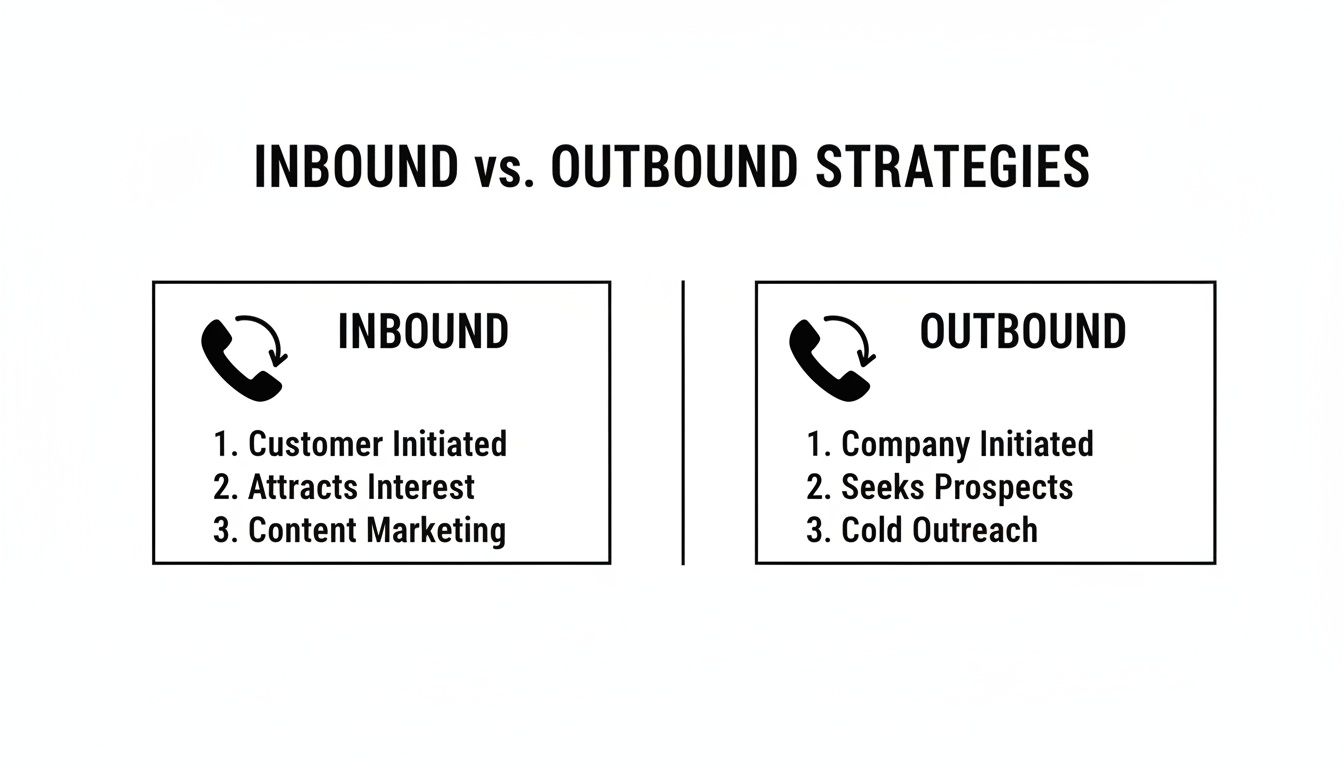 INBOUND vs. OUTBOUND STRATEGIES

INBOUND

1. Customer Initiated
2. Attracts Interest
3. Content Marketing

OUTBOUND

1. Company Initiated
2. Seeks Prospects
3. Cold Outreach